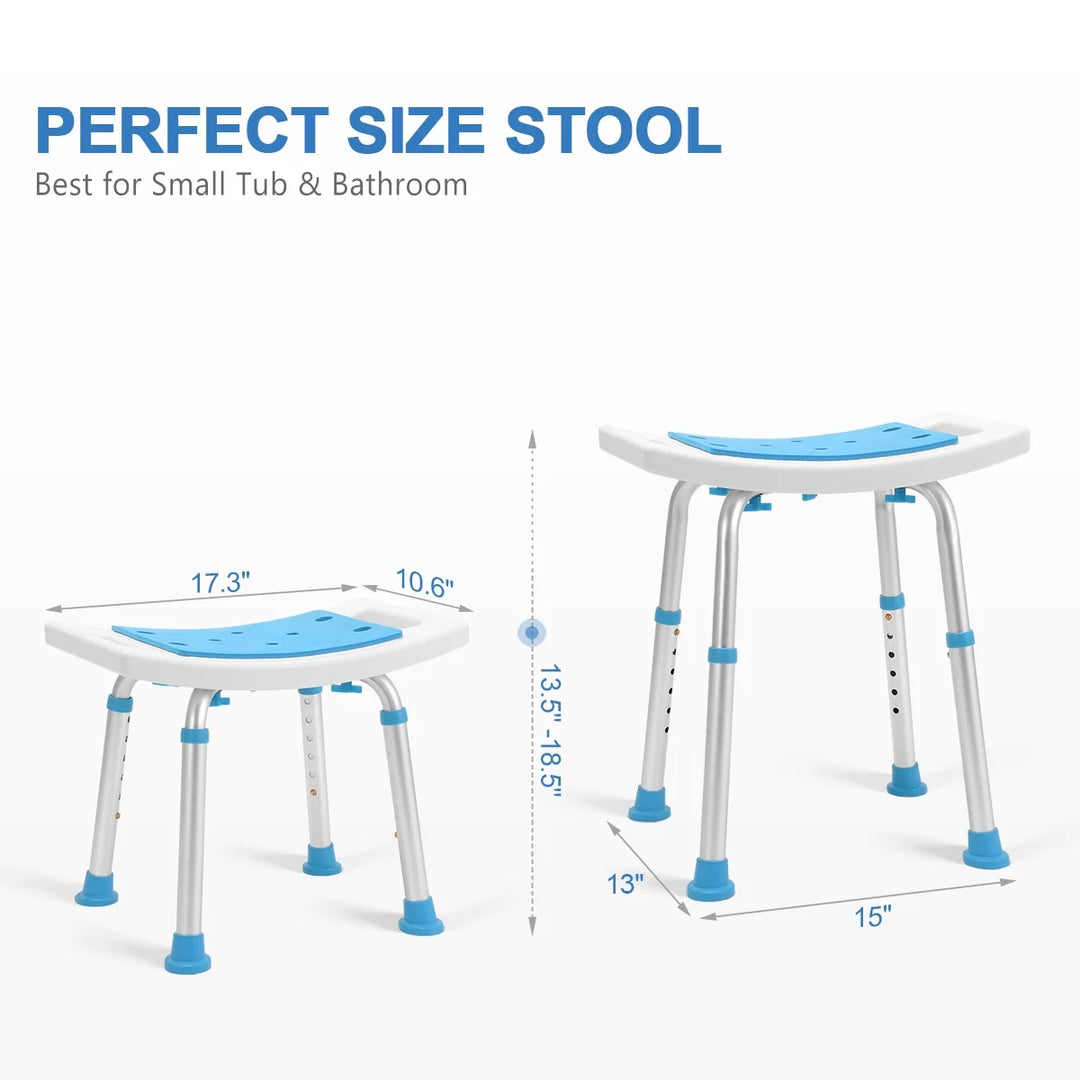 PERFECT SIZE STOOL
Best for Small Tub & Bathroom

17.3"
10.6"
13.5" -18.5"
13"
15"